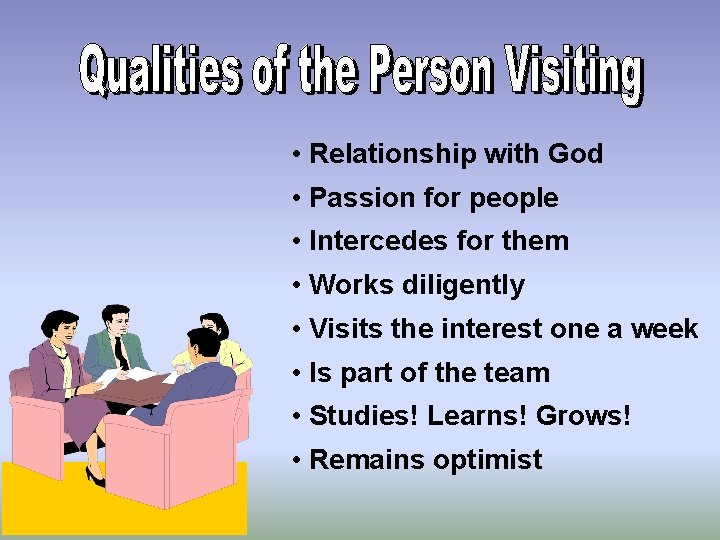 Qualities of the Person Visiting

• Relationship with God
• Passion for people
• Intercedes for them
• Works diligently
• Visits the interest one a week
• Is part of the team
• Studies! Learns! Grows!
• Remains optimist